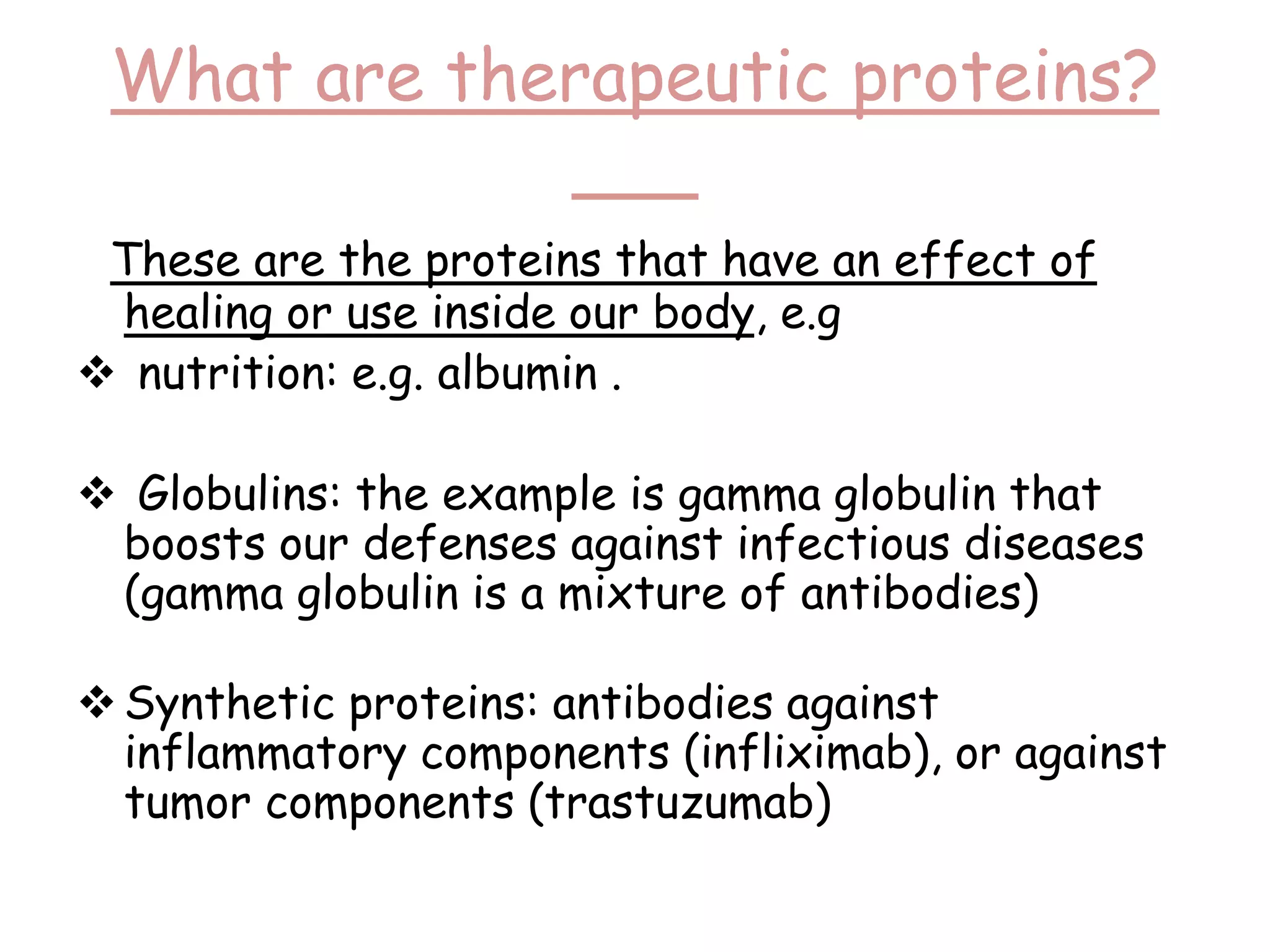 What are therapeutic proteins?

These are the proteins that have an effect of healing or use inside our body, e.g

❖ nutrition: e.g. albumin .

❖ Globulins: the example is gamma globulin that boosts our defenses against infectious diseases (gamma globulin is a mixture of antibodies)

❖ Synthetic proteins: antibodies against inflammatory components (infliximab), or against tumor components (trastuzumab)